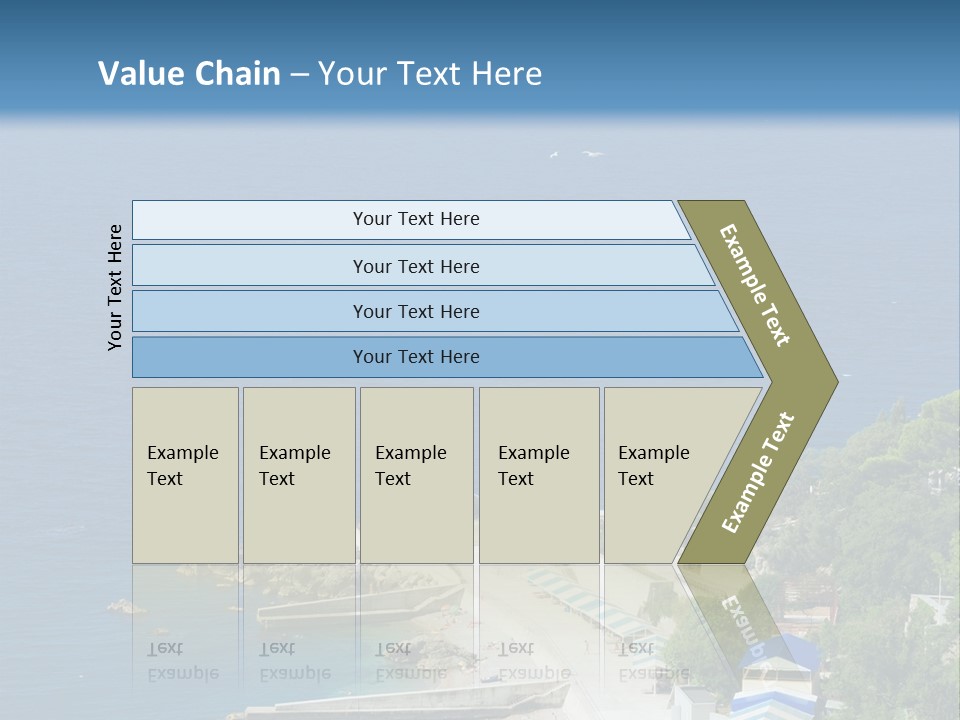 Value Chain – Your Text Here

Your Text Here

Your Text Here

Your Text Here

Your Text Here

Your Text Here

Example Text

Example Text

Example Text

Example Text

Example Text

Example Text

Example Text